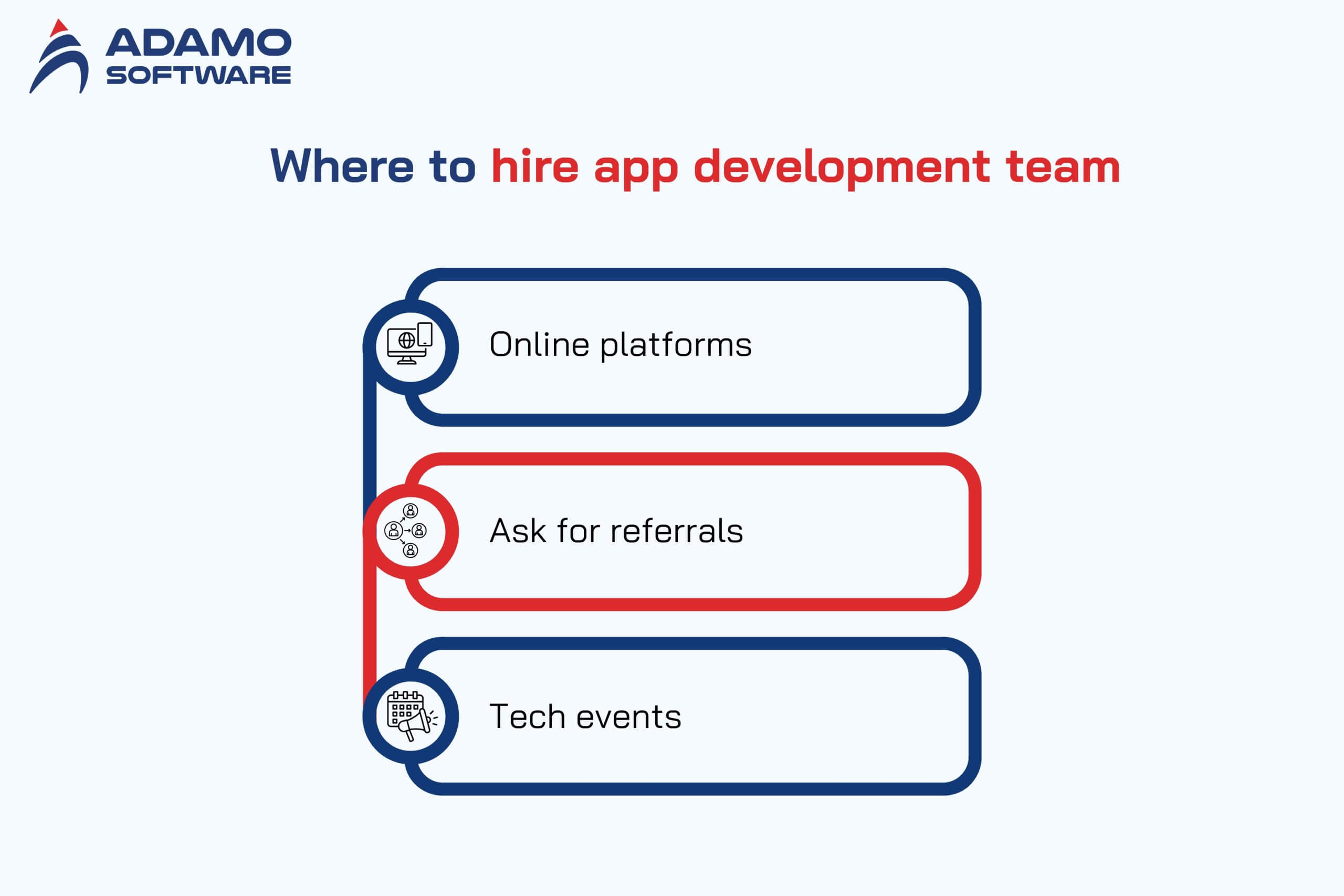 ADAMO SOFTWARE

Where to hire app development team

Online platforms

Ask for referrals

Tech events